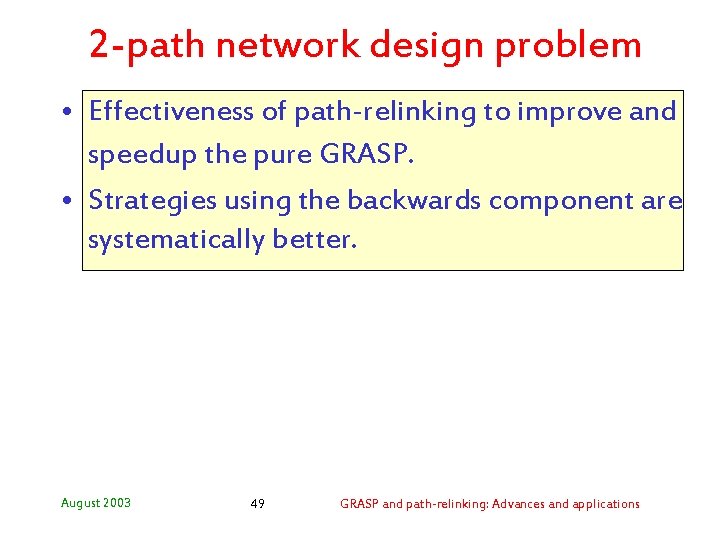 2-path network design problem

• Effectiveness of path-relinking to improve and speedup the pure GRASP.

• Strategies using the backwards component are systematically better.

August 2003

49

GRASP and path-relinking: Advances and applications